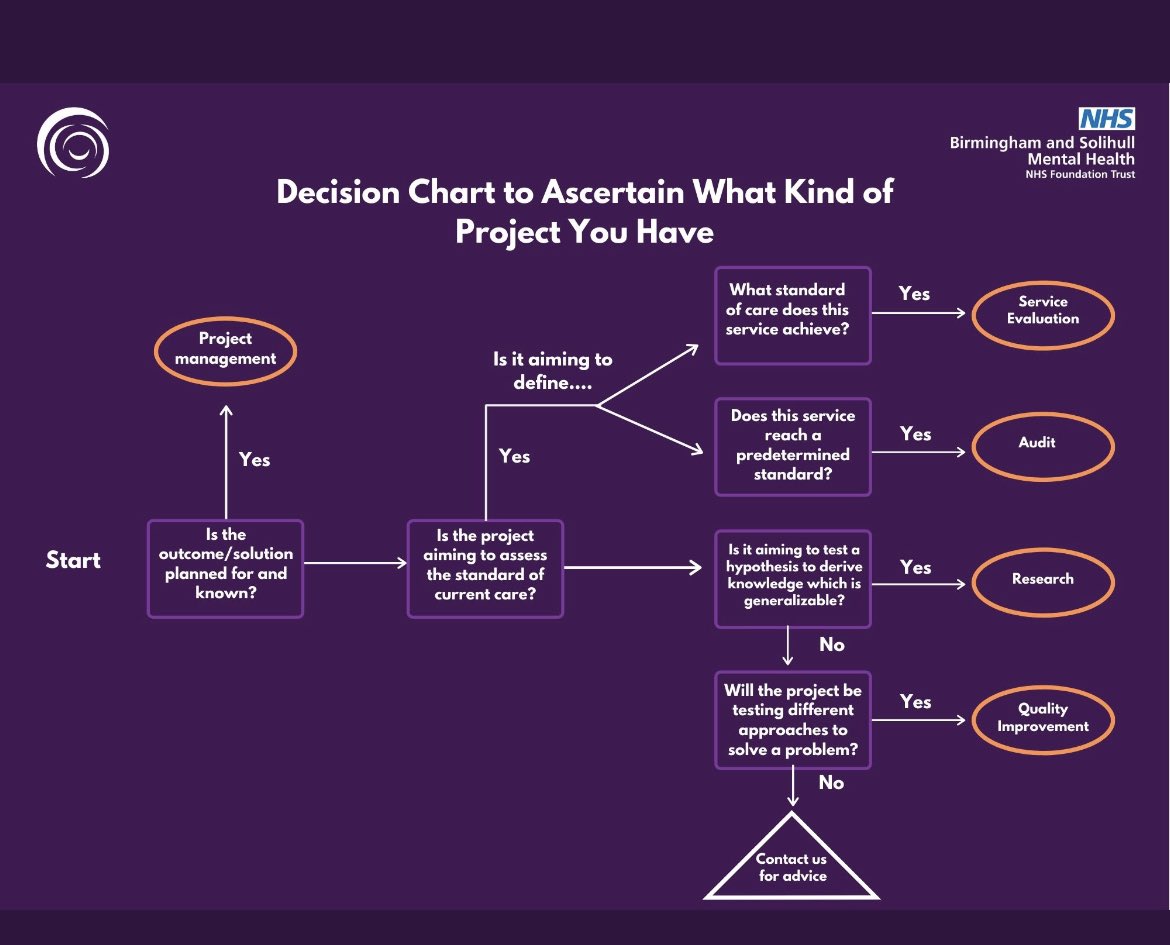 NHS
Birmingham and Solihull
Mental Health
NHS Foundation Trust

Decision Chart to Ascertain What Kind of Project You Have

Start

Is the outcome/solution planned for and known?

Yes

Project management

Is the project aiming to assess the standard of current care?

Yes

Is it aiming to define....

What standard of care does this service achieve?

Yes

Service Evaluation

Does this service reach a predetermined standard?

Yes

Audit

Is it aiming to test a hypothesis to derive knowledge which is generalizable?

Yes

Research

No

Will the project be testing different approaches to solve a problem?

Yes

Quality Improvement

No

Contact us for advice